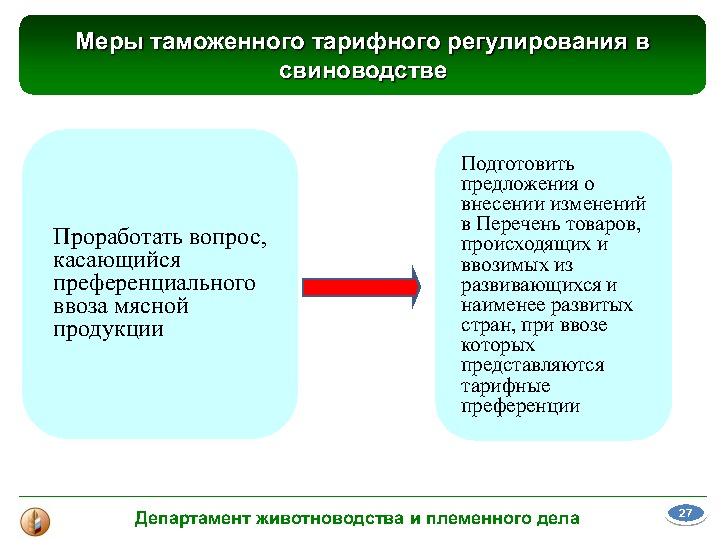 Меры таможенного тарифного регулирования в свиноводстве

Проработать вопрос, касающийся преференциального ввоза мясной продукции

Подготовить предложения о внесении изменений в Перечень товаров, происходящих и ввозимых из развивающихся и наименее развитых стран, при ввозе которых представляются тарифные преференции

Департамент животноводства и племенного дела

27